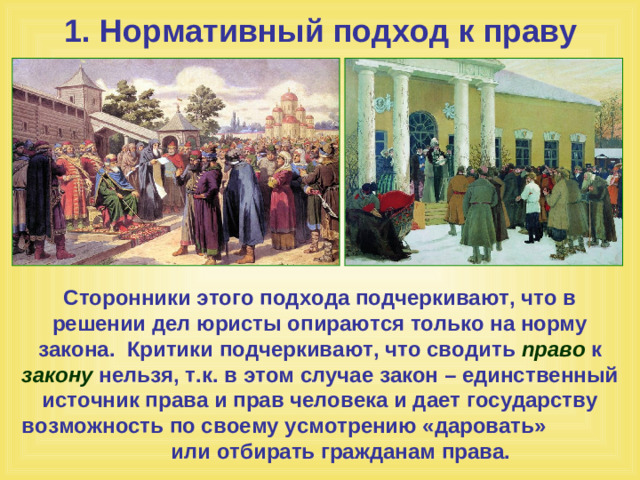 1. Нормативный подход к праву

Сторонники этого подхода подчеркивают, что в решении дел юристы опираются только на норму закона. Критики подчеркивают, что сводить право к закону нельзя, т.к. в этом случае закон – единственный источник права и прав человека и дает государству возможность по своему усмотрению «даровать» или отбирать гражданам права.